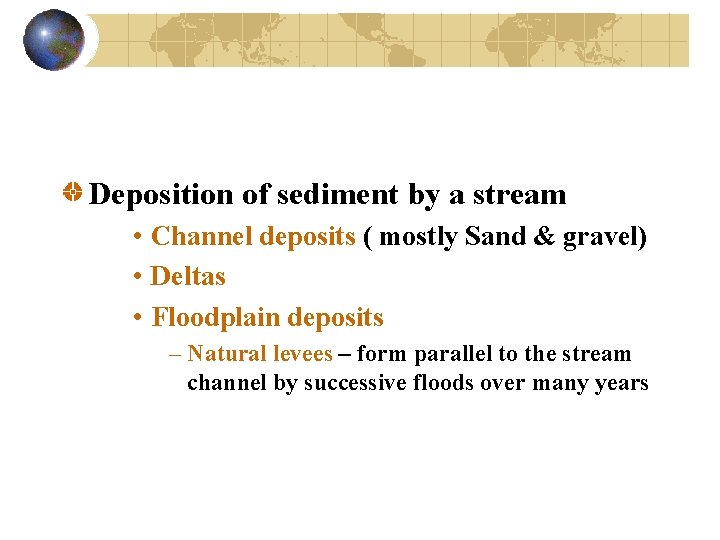 Deposition of sediment by a stream

• Channel deposits ( mostly Sand & gravel)

• Deltas

• Floodplain deposits

– Natural levees – form parallel to the stream channel by successive floods over many years